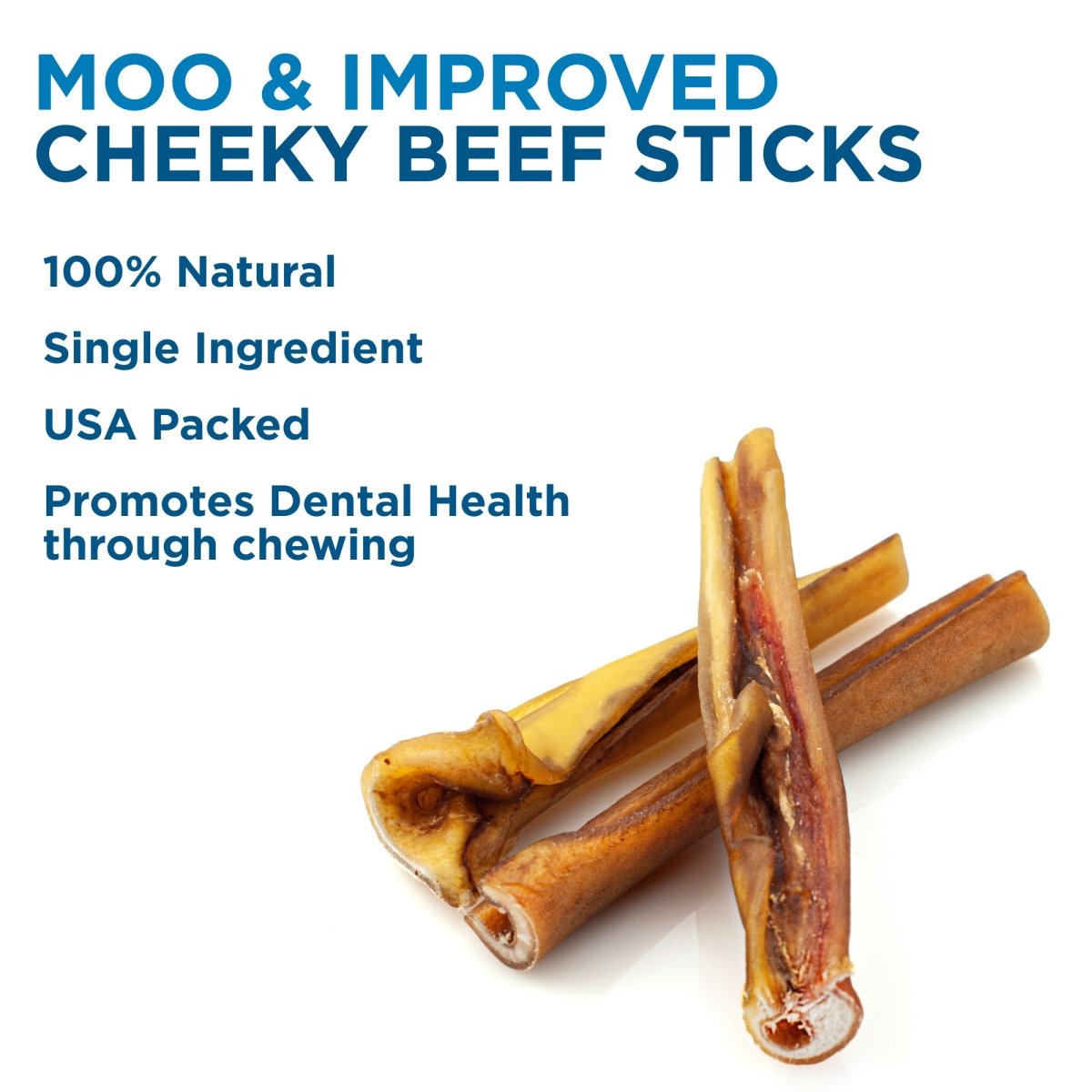 MOO & IMPROVED
CHEEKY BEEF STICKS

100% Natural

Single Ingredient

USA Packed

Promotes Dental Health through chewing